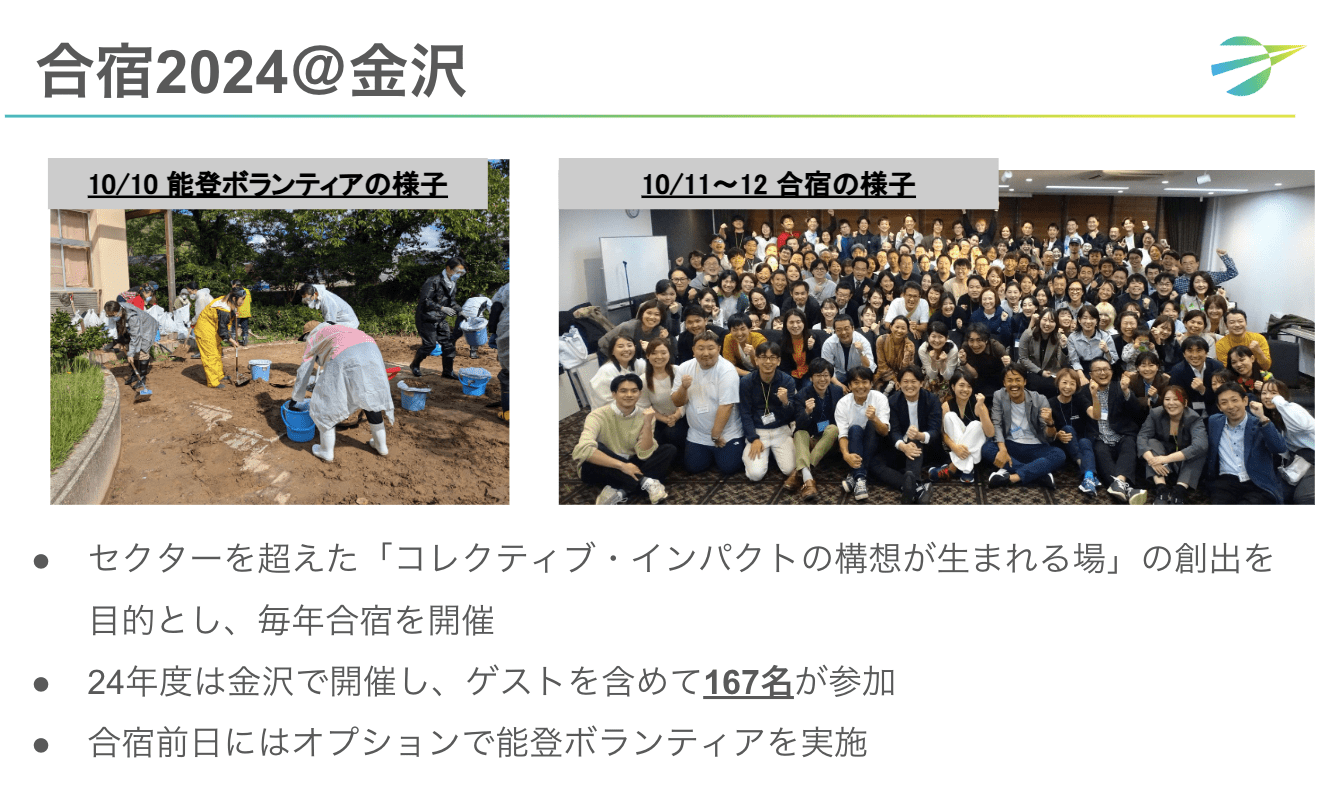 合宿2024@金沢

10/10 能登ボランティアの様子

10/11〜12 合宿の様子

● セクターを超えた「コレクティブ・インパクトの構想が生まれる場」の創出を目的とし、毎年合宿を開催

● 24年度は金沢で開催し、ゲストを含めて167名が参加

● 合宿前日にはオプションで能登ボランティアを実施